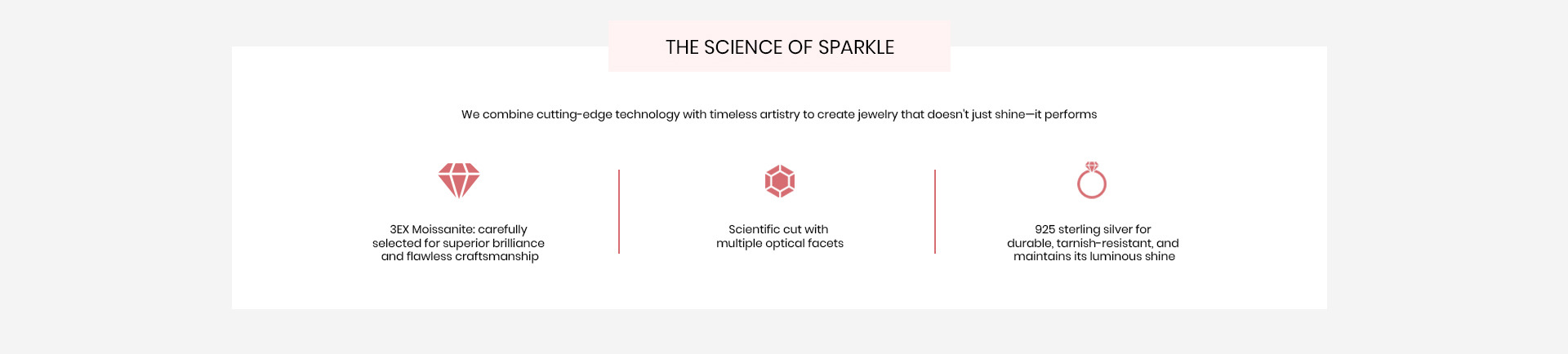 THE SCIENCE OF SPARKLE

We combine cutting-edge technology with timeless artistry to create jewelry that doesn't just shine—it performs

3EX Moissanite: carefully selected for superior brilliance and flawless craftsmanship

Scientific cut with multiple optical facets

925 sterling silver for durable, tarnish-resistant, and maintains its luminous shine